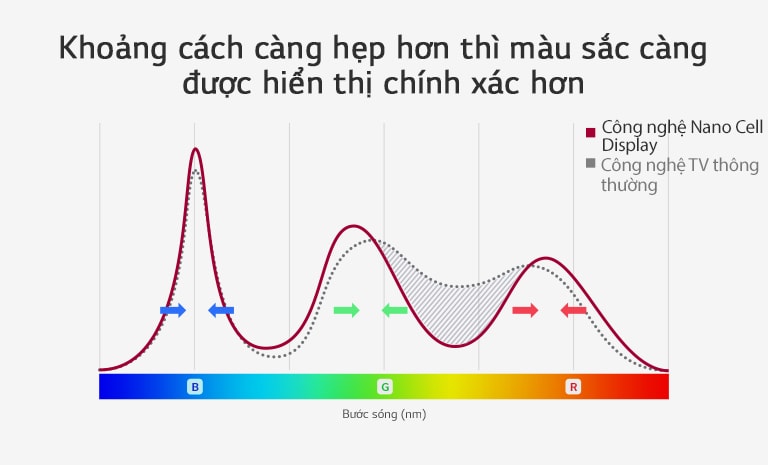 Khoảng cách càng hẹp hơn thì màu sắc càng được hiển thị chính xác hơn

Công nghệ Nano Cell Display
Công nghệ TV thông thường

B
G
R

Bước sóng (nm)